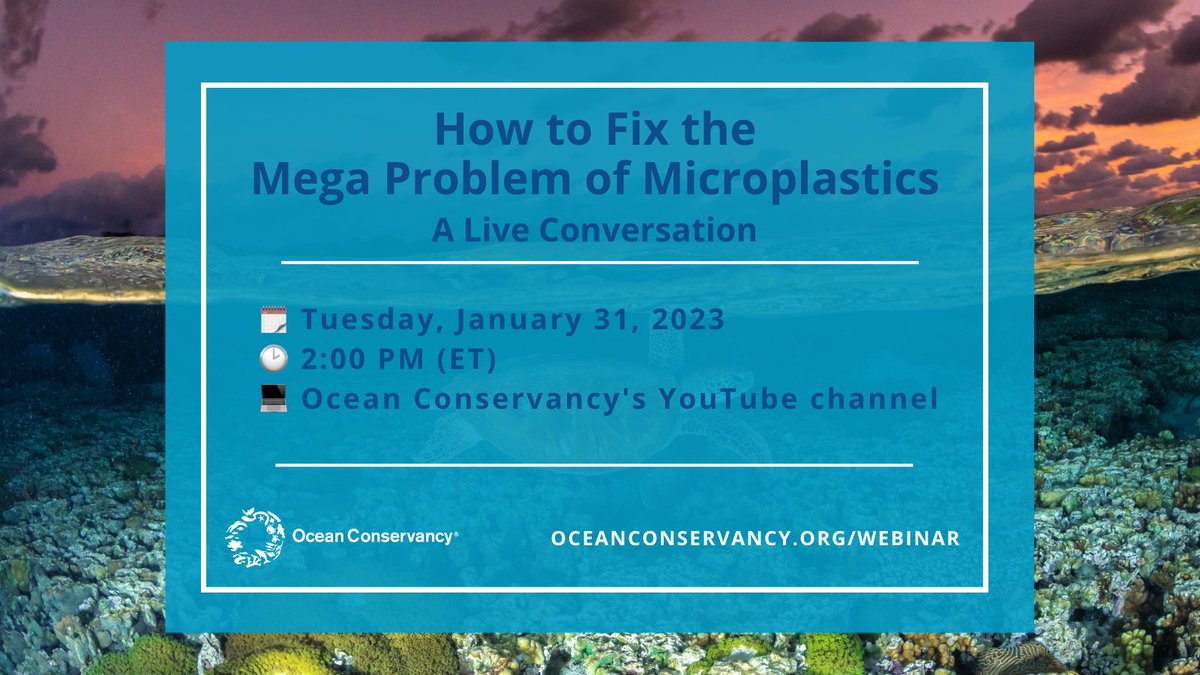 How to Fix the
Mega Problem of Microplastics
A Live Conversation

Tuesday, January 31, 2023
2:00 PM (ET)
Ocean Conservancy's YouTube channel

Ocean Conservancy®

OCEANCONSERVANCY.ORG/WEBINAR